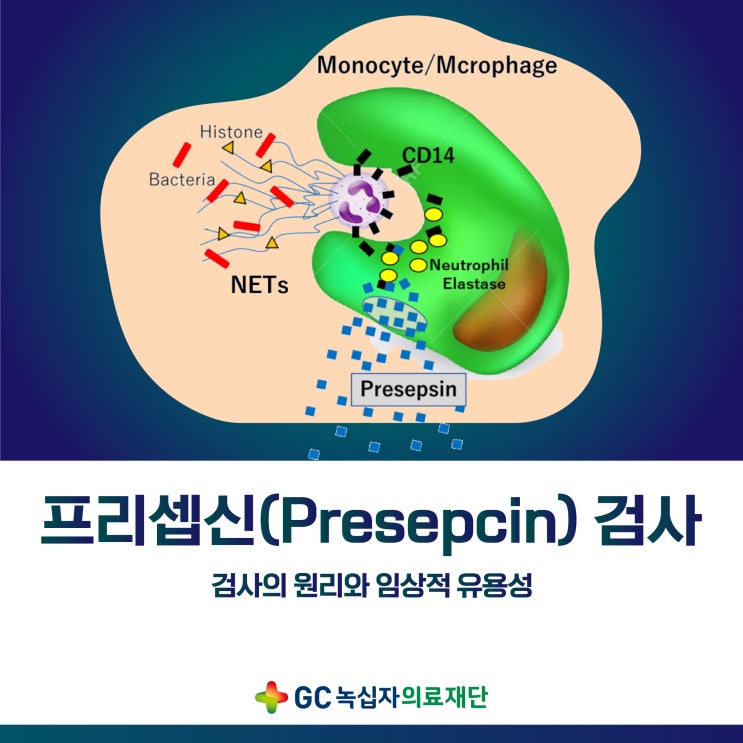 Monocyte/Mcrophage

Histone

Bacteria

CD14

Neutrophil Elastase

NETs

Presepsin

프리셉신(Presepcin) 검사

검사의 원리와 임상적 유용성

GC 녹십자의료재단